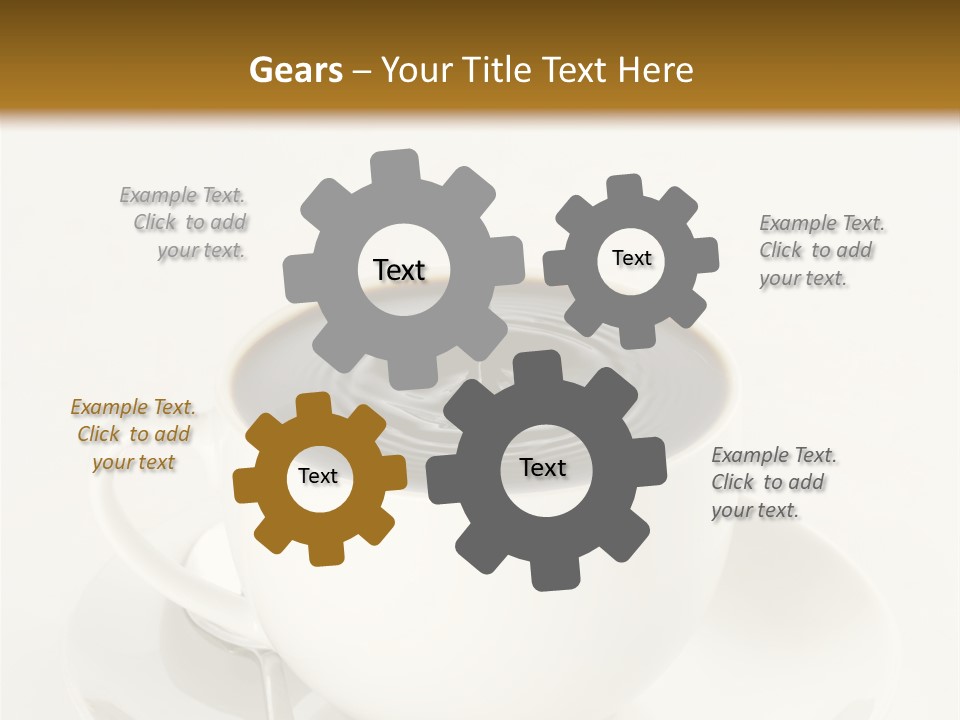 Gears – Your Title Text Here

Example Text. Click to add your text.

Text

Text

Example Text. Click to add your text.

Example Text. Click to add your text

Text

Text

Example Text. Click to add your text.